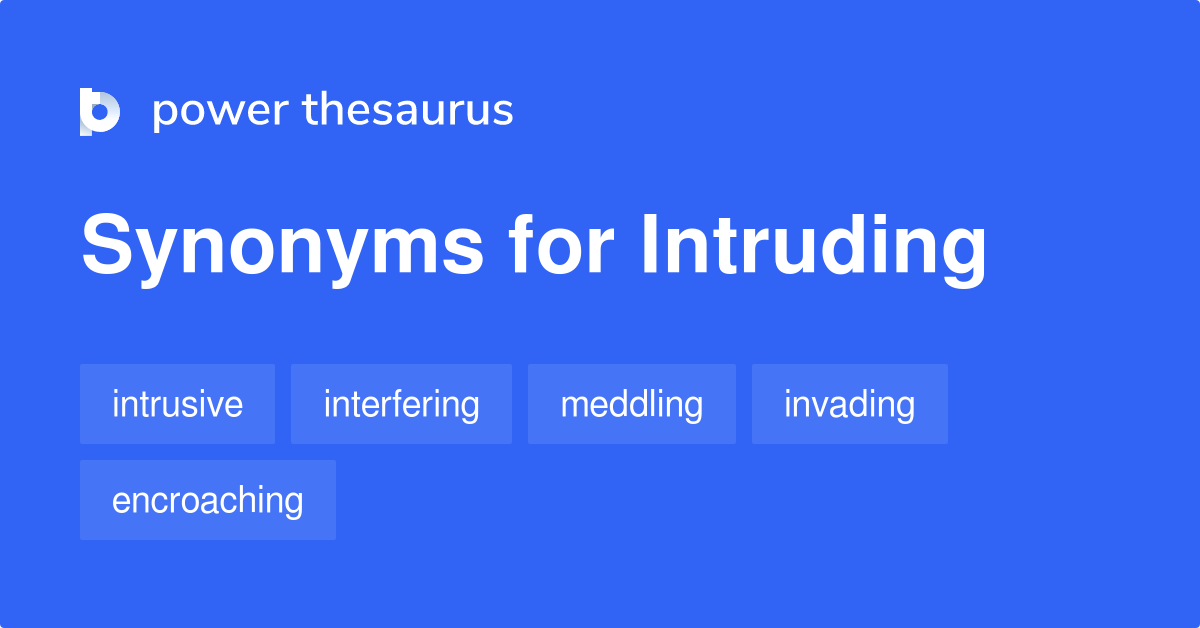 power thesaurus

Synonyms for Intruding

intrusive
interfering
meddling
invading
encroaching